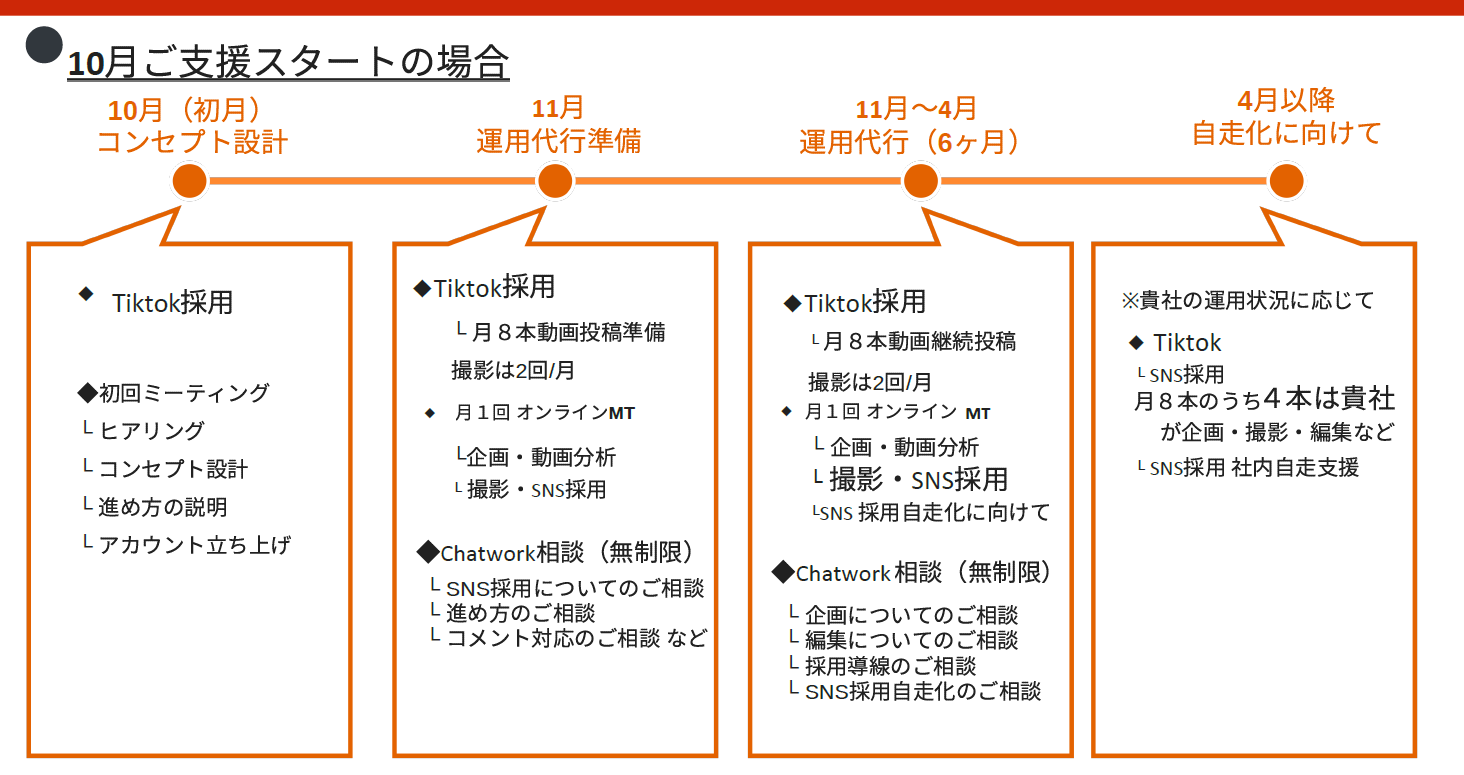 10月ご支援スタートの場合

10月（初月）
コンセプト設計

11月
運用代行準備

11月～4月
運用代行（6ヶ月）

4月以降
自走化に向けて

◆ Tiktok採用

◆初回ミーティング
└ ヒアリング
└ コンセプト設計
└ 進め方の説明
└ アカウント立ち上げ

◆Tiktok採用
└ 月８本動画投稿準備
撮影は2回/月
◆ 月１回 オンラインMT
└企画・動画分析
└ 撮影・SNS採用

◆Chatwork相談（無制限）
└ SNS採用についてのご相談
└ 進め方のご相談
└ コメント対応のご相談 など

◆Tiktok採用
└ 月８本動画継続投稿
撮影は2回/月
◆ 月１回 オンライン MT
└ 企画・動画分析
└ 撮影・SNS採用
└SNS 採用自走化に向けて

◆Chatwork相談（無制限）
└ 企画についてのご相談
└ 編集についてのご相談
└ 採用導線のご相談
└ SNS採用自走化のご相談

※貴社の運用状況に応じて
◆ Tiktok
└ SNS採用
月８本のうち４本は貴社
が企画・撮影・編集など
└ SNS採用 社内自走支援